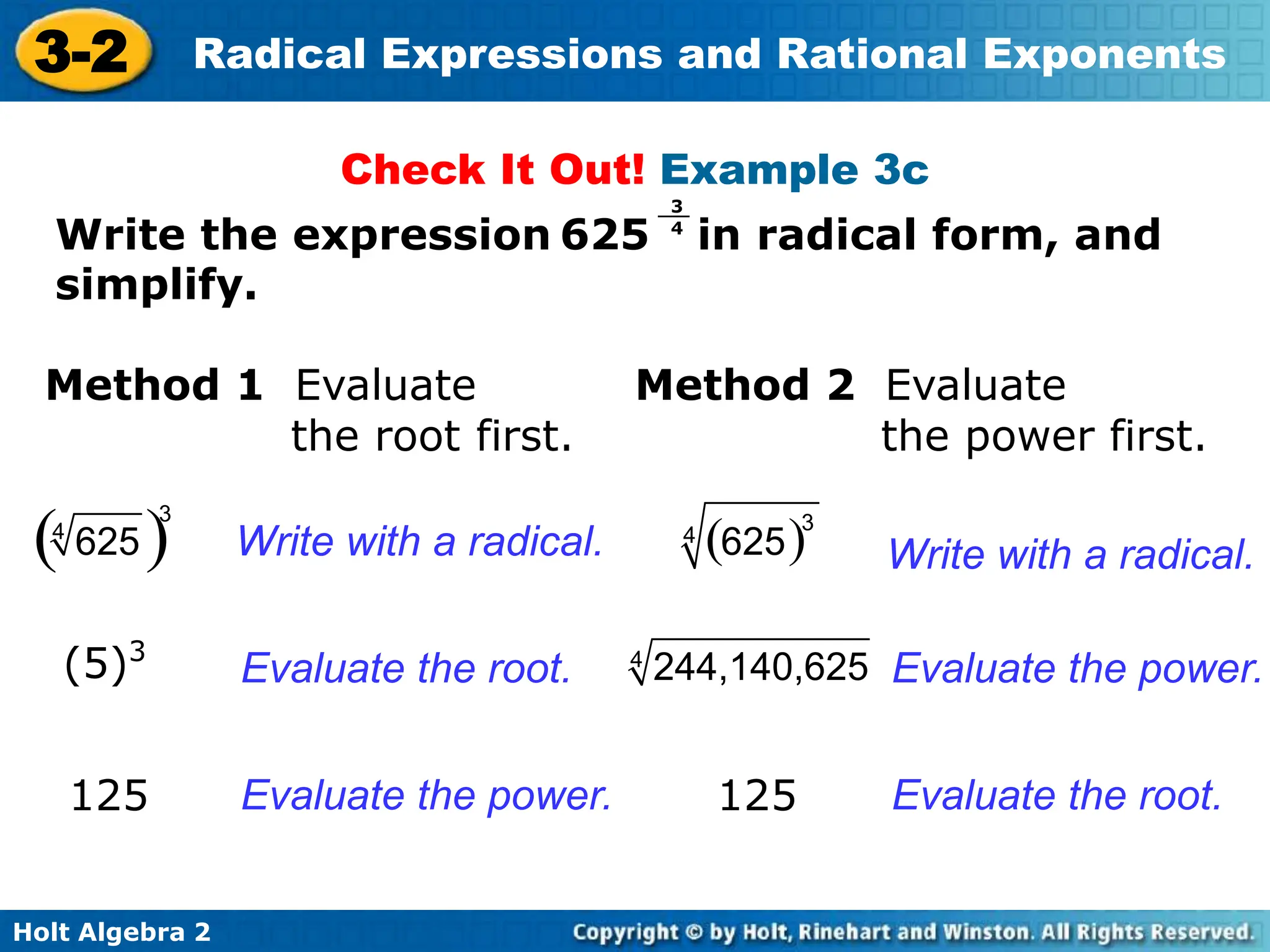 3-2 Radical Expressions and Rational Exponents

Check It Out! Example 3c

Write the expression $625^{\frac{3}{4}}$ in radical form, and simplify.

Method 1 Evaluate the root first.

$\left(\sqrt[4]{625}\right)^3$ Write with a radical.

$(5)^3$ Evaluate the root.

125 Evaluate the power.

Method 2 Evaluate the power first.

$\sqrt[4]{(625)^3}$ Write with a radical.

$\sqrt[4]{244,140,625}$ Evaluate the power.

125 Evaluate the root.

Holt Algebra 2

Copyright © by Holt, Rinehart and Winston. All Rights Reserved.